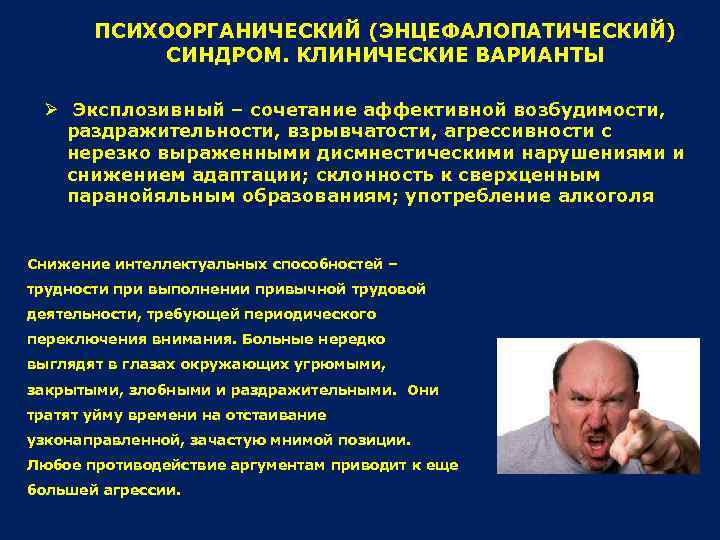 ПСИХООРГАНИЧЕСКИЙ (ЭНЦЕФАЛОПАТИЧЕСКИЙ) СИНДРОМ. КЛИНИЧЕСКИЕ ВАРИАНТЫ

➢ Эксплозивный – сочетание аффективной возбудимости, раздражительности, взрывчатости, агрессивности с нерезко выраженными дисмнестическими нарушениями и снижением адаптации; склонность к сверхценным паранойяльным образованиям; употребление алкоголя

Снижение интеллектуальных способностей – трудности при выполнении привычной трудовой деятельности, требующей периодического переключения внимания. Больные нередко выглядят в глазах окружающих угрюмыми, закрытыми, злобными и раздражительными. Они тратят уйму времени на отстаивание узконаправленной, зачастую мнимой позиции. Любое противодействие аргументам приводит к еще большей агрессии.